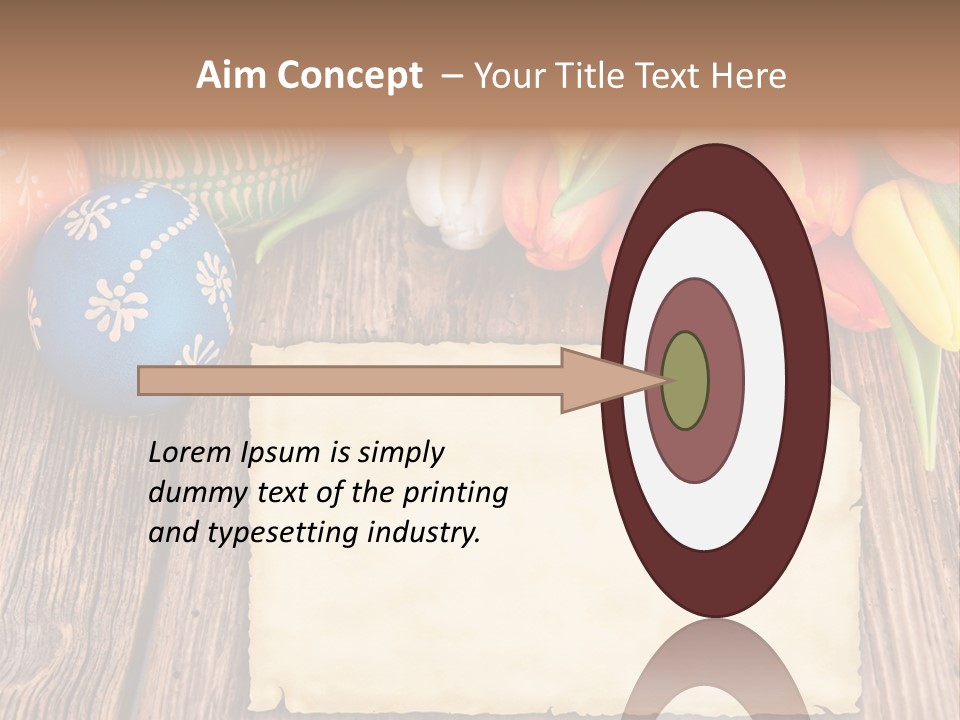 Aim Concept – Your Title Text Here

Lorem Ipsum is simply dummy text of the printing and typesetting industry.